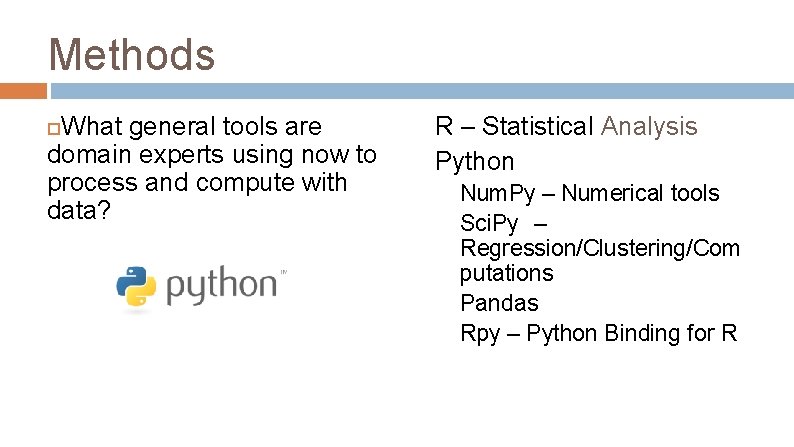 Methods

What general tools are domain experts using now to process and compute with data?

python™

R – Statistical Analysis

Python

NumPy – Numerical tools

SciPy – Regression/Clustering/Computations

Pandas

Rpy – Python Binding for R